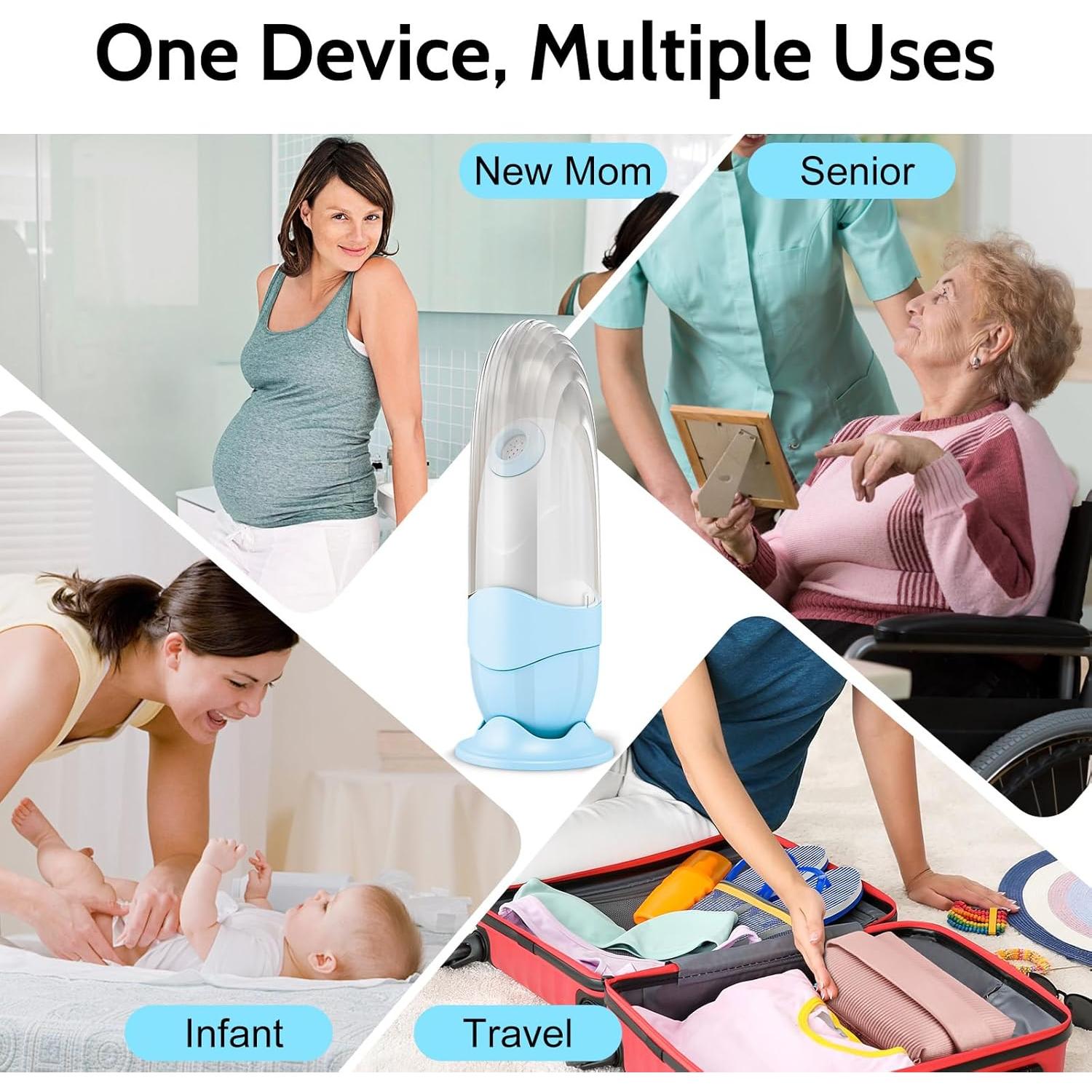 One Device, Multiple Uses

New Mom

Senior

Infant

Travel